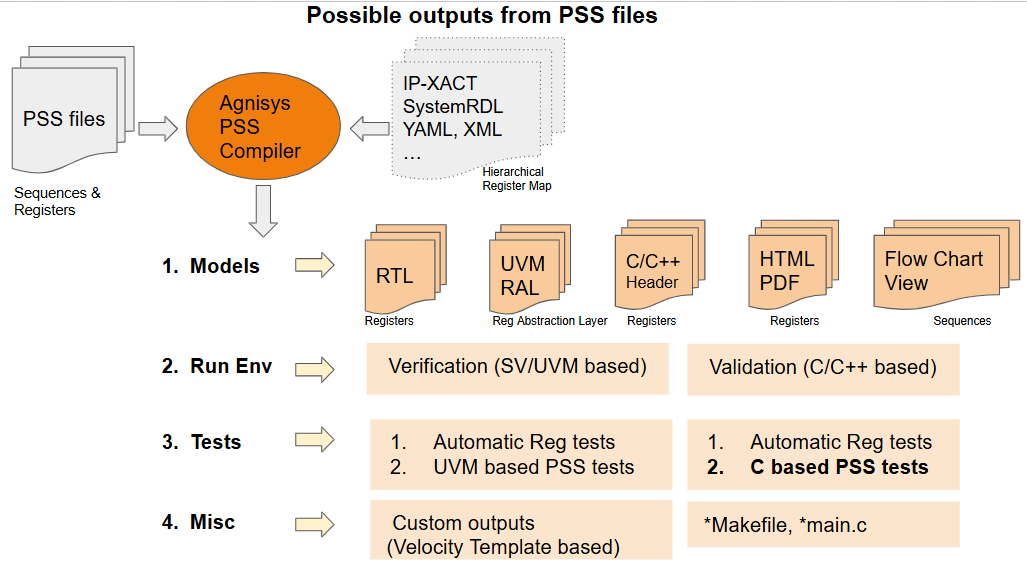 Possible outputs from PSS files

PSS files

Sequences & Registers

Agnisys PSS Compiler

IP-XACT
SystemRDL
YAML, XML
...

Hierarchical Register Map

1. Models

RTL
Registers

UVM RAL
Reg Abstraction Layer

C/C++ Header
Registers

HTML PDF
Registers

Flow Chart View
Sequences

2. Run Env

Verification (SV/UVM based)

Validation (C/C++ based)

3. Tests

1. Automatic Reg tests
2. UVM based PSS tests

1. Automatic Reg tests
2. C based PSS tests

4. Misc

Custom outputs
(Velocity Template based)

*Makefile, *main.c